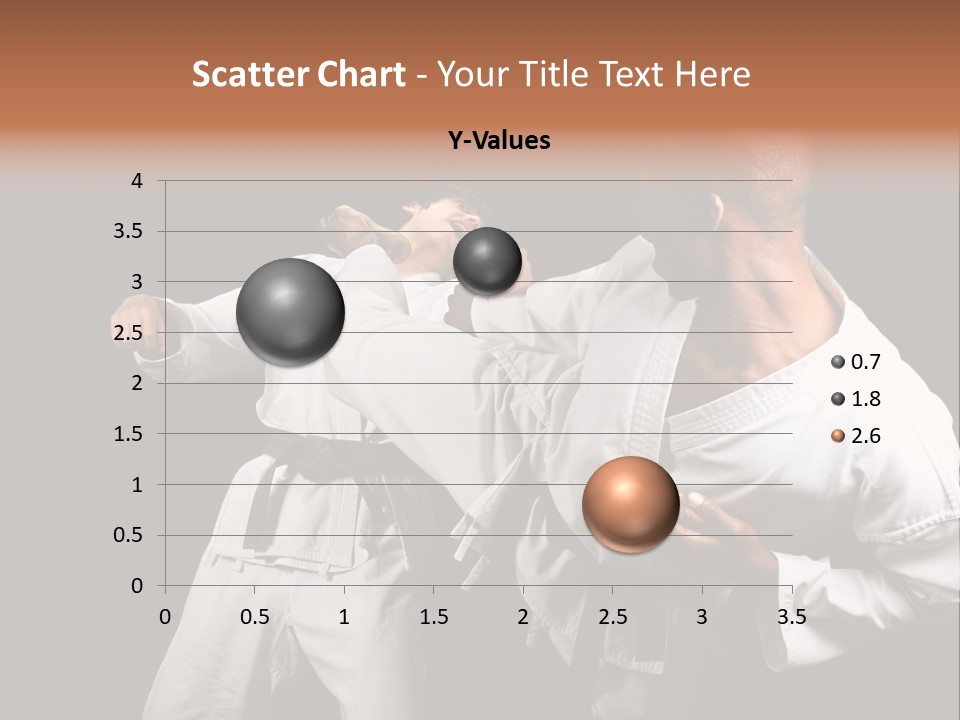 Scatter Chart - Your Title Text Here

Y-Values

4
3.5
3
2.5
2
1.5
1
0.5
0

0 0.5 1 1.5 2 2.5 3 3.5

0.7
1.8
2.6